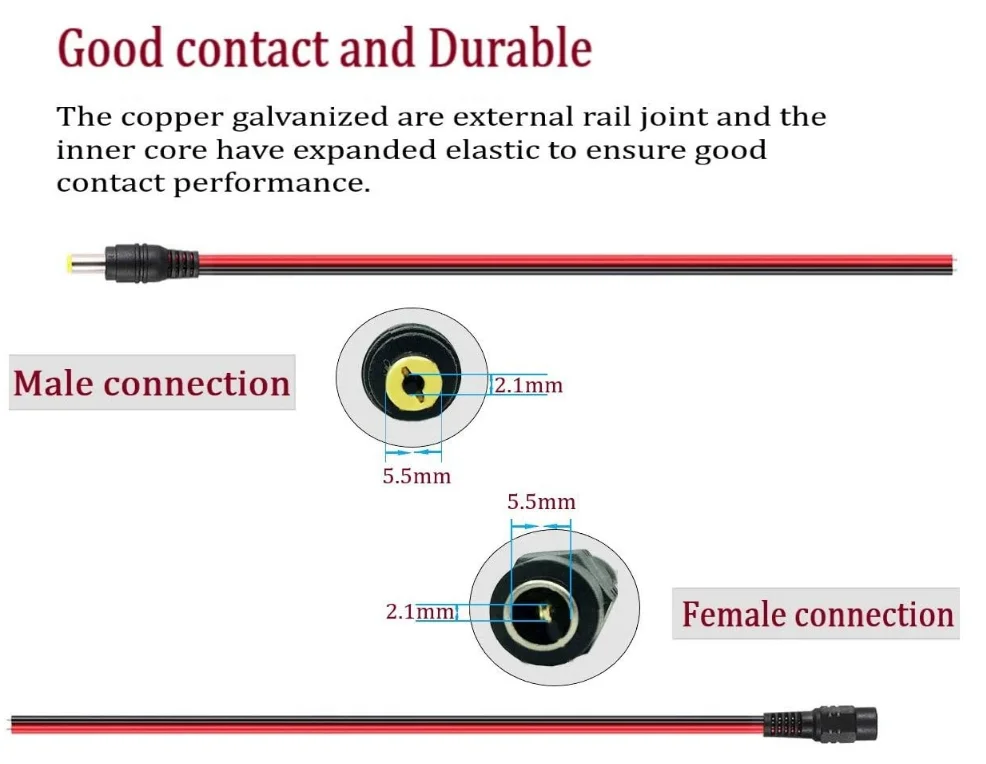 Good contact and Durable

The copper galvanized are external rail joint and the inner core have expanded elastic to ensure good contact performance.

Male connection

2.1mm

5.5mm

5.5mm

2.1mm

Female connection